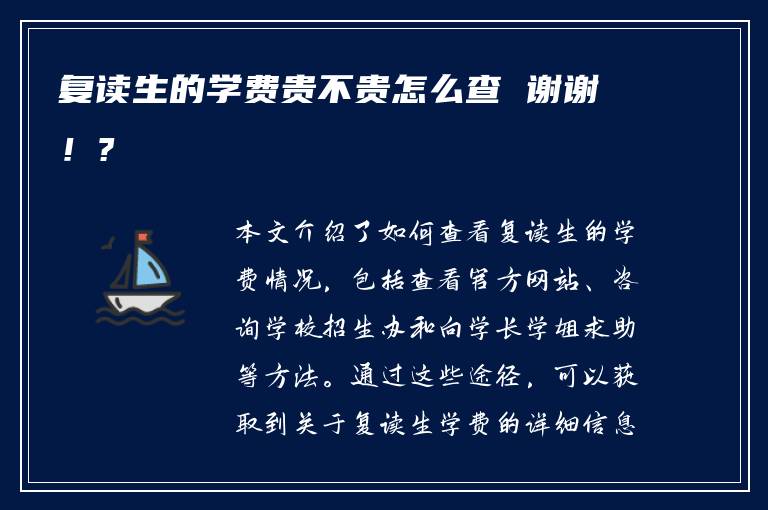 复读生的学费贵不贵怎么查 谢谢！？

本文介绍了如何查看复读生的学费情况，包括查看官方网站、咨询学校招生办和向学长学姐求助等方法。通过这些途径，可以获取到关于复读生学费的详细信息